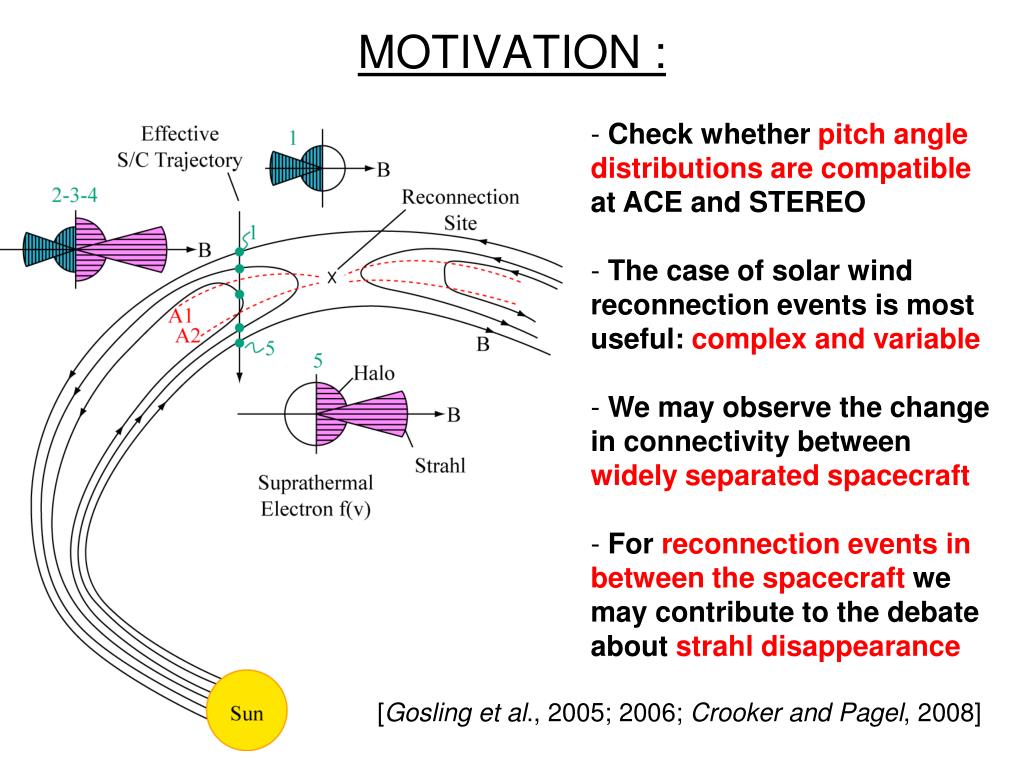 MOTIVATION :

Effective S/C Trajectory

1

B

2-3-4

B

Reconnection Site

1

X

A1

A2

5

B

5

Halo

B

Strahl

Suprathermal Electron f(v)

Sun

- Check whether pitch angle distributions are compatible at ACE and STEREO

- The case of solar wind reconnection events is most useful: complex and variable

- We may observe the change in connectivity between widely separated spacecraft

- For reconnection events in between the spacecraft we may contribute to the debate about strahl disappearance

[Gosling et al., 2005; 2006; Crooker and Pagel, 2008]